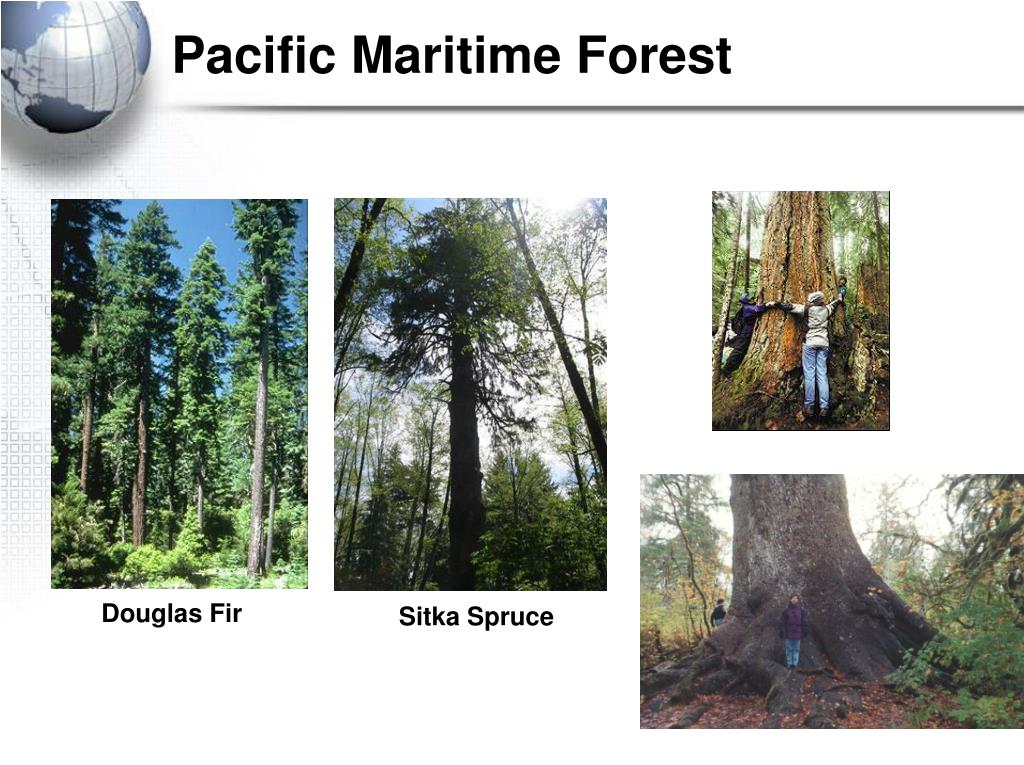 Pacific Maritime Forest

Douglas Fir

Sitka Spruce